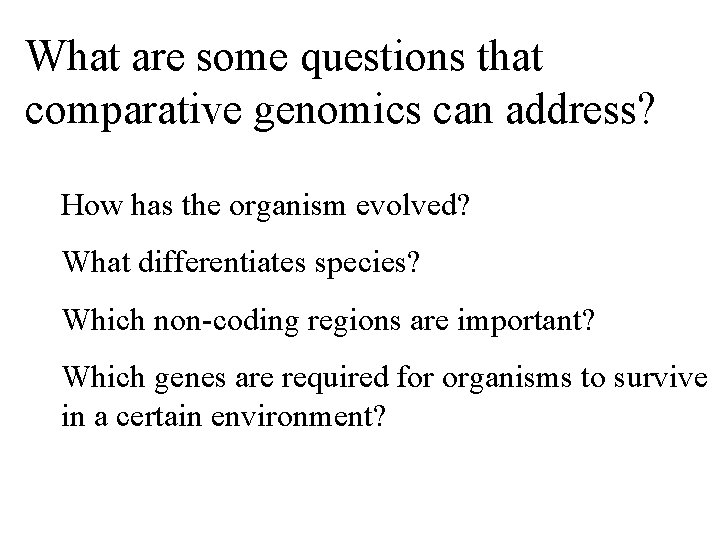 What are some questions that comparative genomics can address?

How has the organism evolved?

What differentiates species?

Which non-coding regions are important?

Which genes are required for organisms to survive in a certain environment?